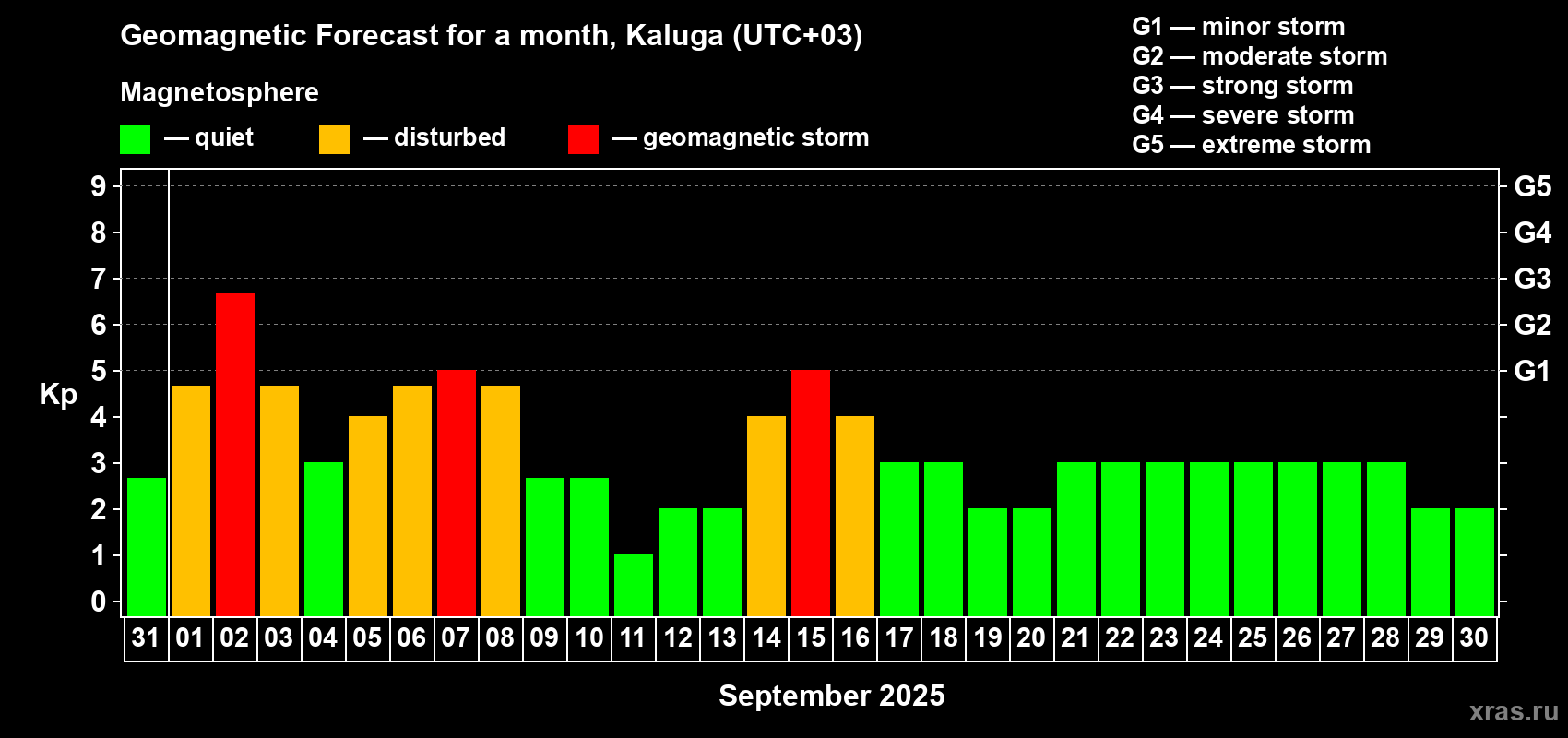 Geomagnetic Forecast for a month, Kaluga (UTC+03)

Magnetosphere

— quiet — disturbed — geomagnetic storm

G1 — minor storm
G2 — moderate storm
G3 — strong storm
G4 — severe storm
G5 — extreme storm

Kp

9
8
7
6
5
4
3
2
1
0

G5
G4
G3
G2
G1

31 01 02 03 04 05 06 07 08 09 10 11 12 13 14 15 16 17 18 19 20 21 22 23 24 25 26 27 28 29 30

September 2025

xras.ru